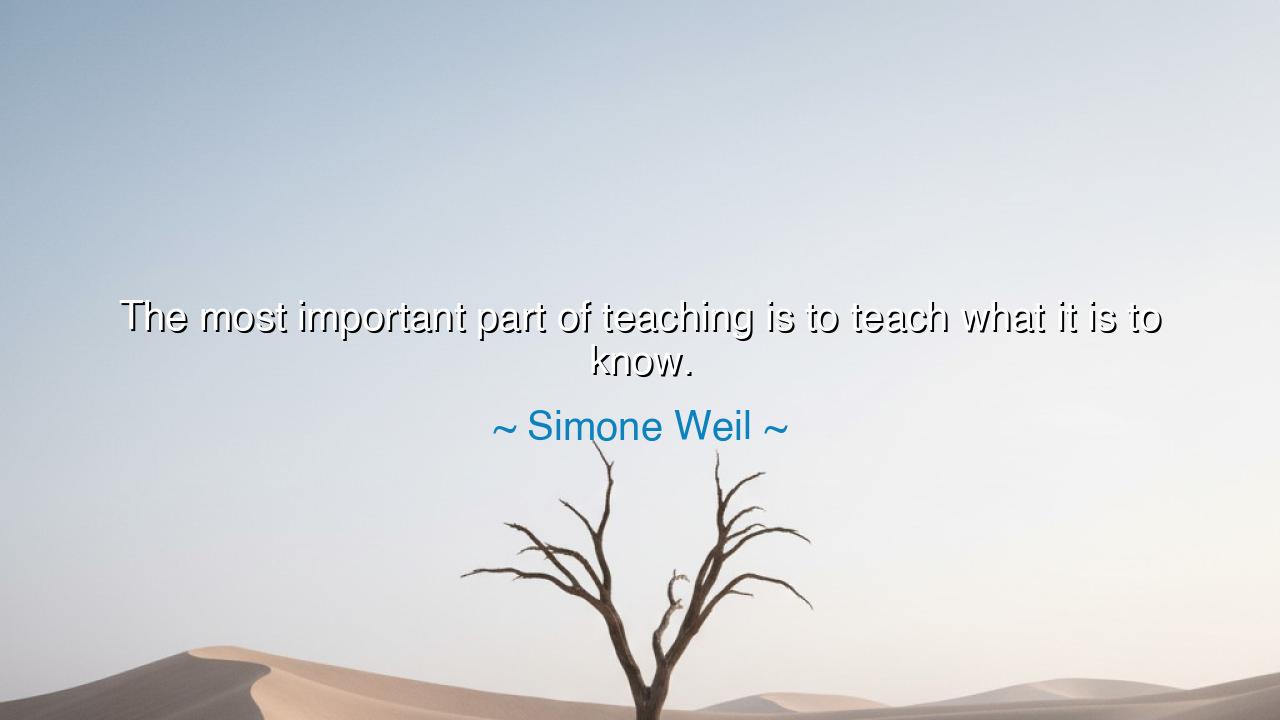 The most important part of teaching is to teach what it is to know.

~ Simone Weil ~